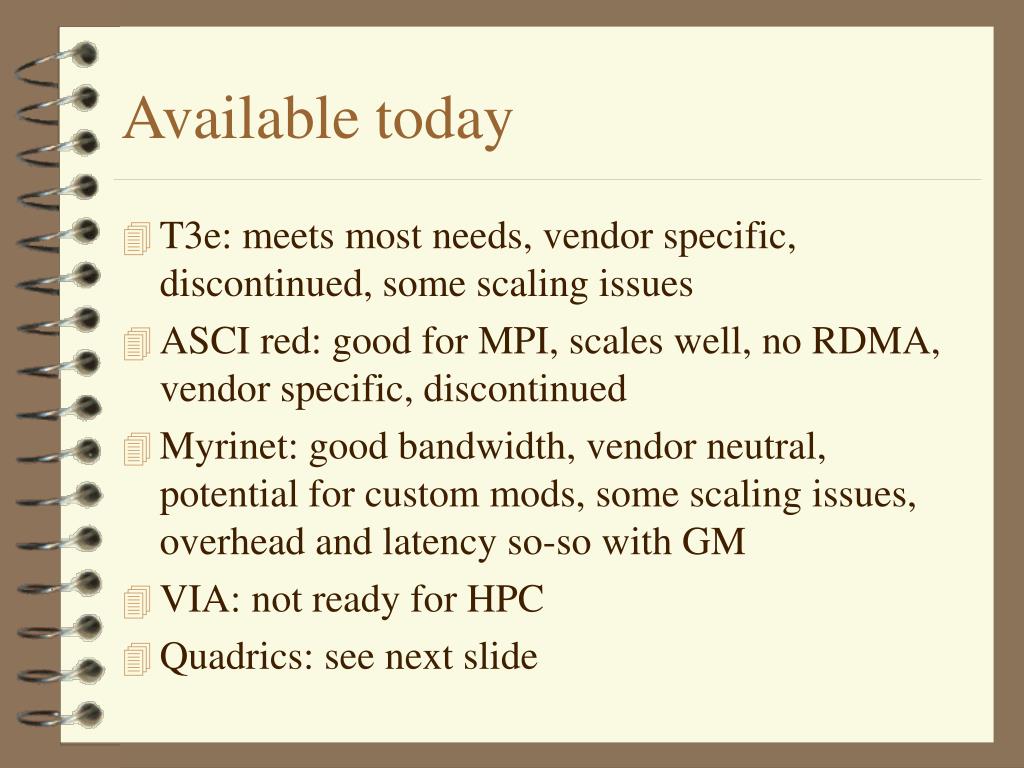 Available today

T3e: meets most needs, vendor specific, discontinued, some scaling issues

ASCI red: good for MPI, scales well, no RDMA, vendor specific, discontinued

Myrinet: good bandwidth, vendor neutral, potential for custom mods, some scaling issues, overhead and latency so-so with GM

VIA: not ready for HPC

Quadrics: see next slide